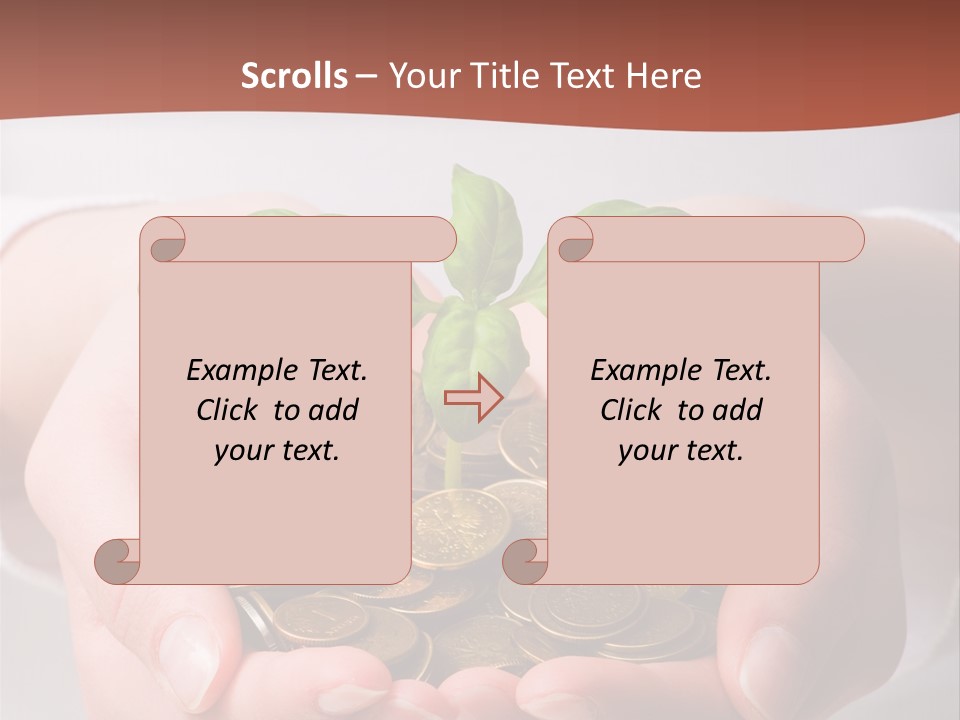 Scrolls – Your Title Text Here

Example Text. Click to add your text.

Example Text. Click to add your text.